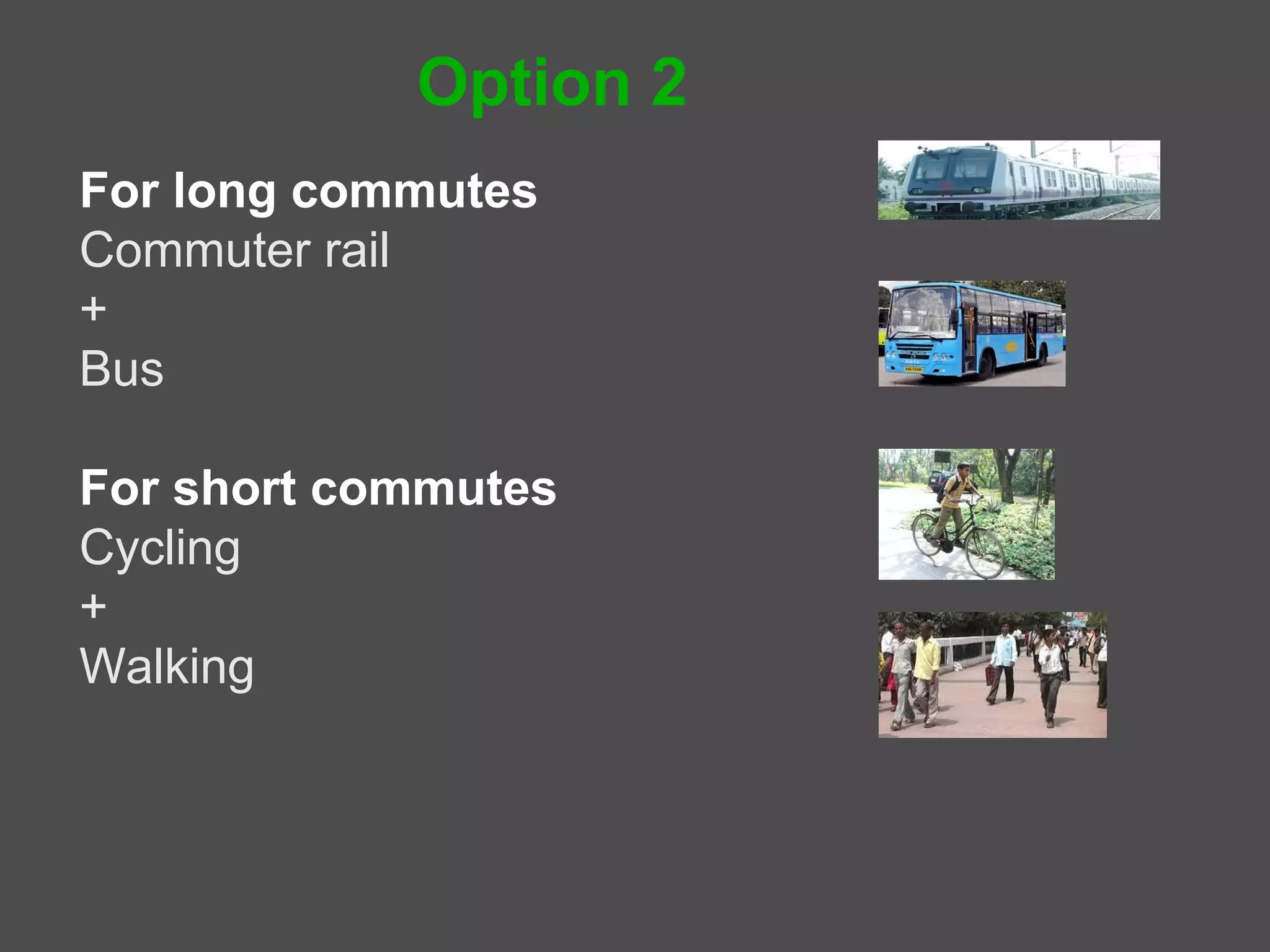 Option 2

For long commutes
Commuter rail
+
Bus

For short commutes
Cycling
+
Walking